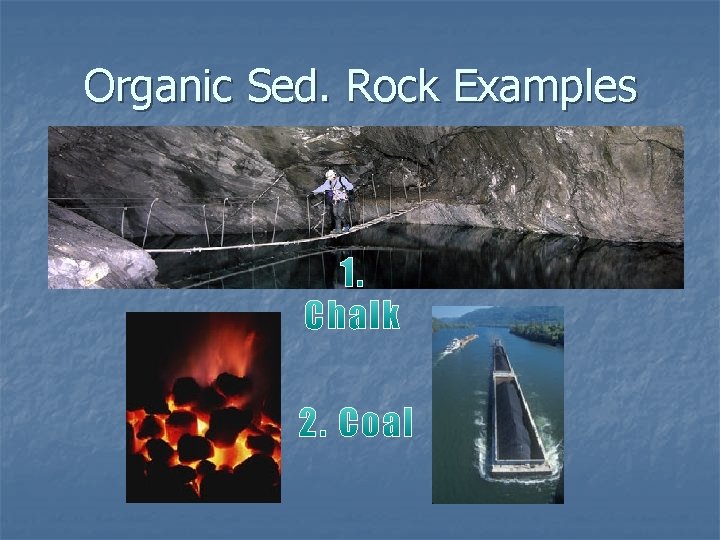 Organic Sed. Rock Examples

1. Chalk

2. Coal